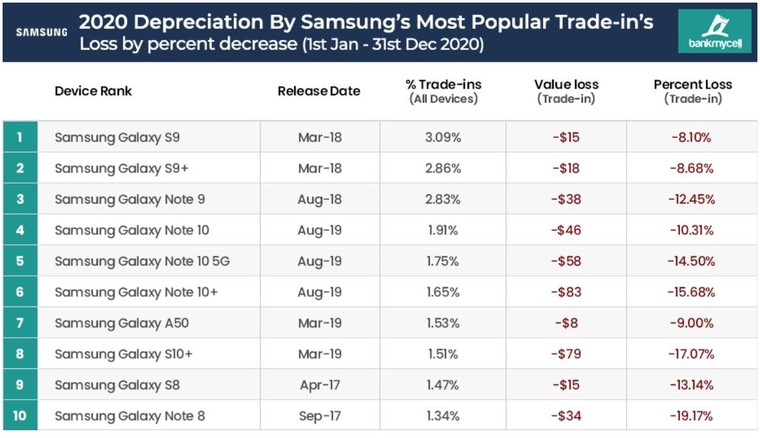 SAMSUNG

2020 Depreciation By Samsung's Most Popular Trade-in's
Loss by percent decrease (1st Jan - 31st Dec 2020)

bankmycell

| | Device Rank | Release Date | % Trade-ins (All Devices) | Value loss (Trade-in) | Percent Loss (Trade-in) |
|---|---|---|---|---|---|
| 1 | Samsung Galaxy S9 | Mar-18 | 3.09% | -$15 | -8.10% |
| 2 | Samsung Galaxy S9+ | Mar-18 | 2.86% | -$18 | -8.68% |
| 3 | Samsung Galaxy Note 9 | Aug-18 | 2.83% | -$38 | -12.45% |
| 4 | Samsung Galaxy Note 10 | Aug-19 | 1.91% | -$46 | -10.31% |
| 5 | Samsung Galaxy Note 10 5G | Aug-19 | 1.75% | -$58 | -14.50% |
| 6 | Samsung Galaxy Note 10+ | Aug-19 | 1.65% | -$83 | -15.68% |
| 7 | Samsung Galaxy A50 | Mar-19 | 1.53% | -$8 | -9.00% |
| 8 | Samsung Galaxy S10+ | Mar-19 | 1.51% | -$79 | -17.07% |
| 9 | Samsung Galaxy S8 | Apr-17 | 1.47% | -$15 | -13.14% |
| 10 | Samsung Galaxy Note 8 | Sep-17 | 1.34% | -$34 | -19.17% |